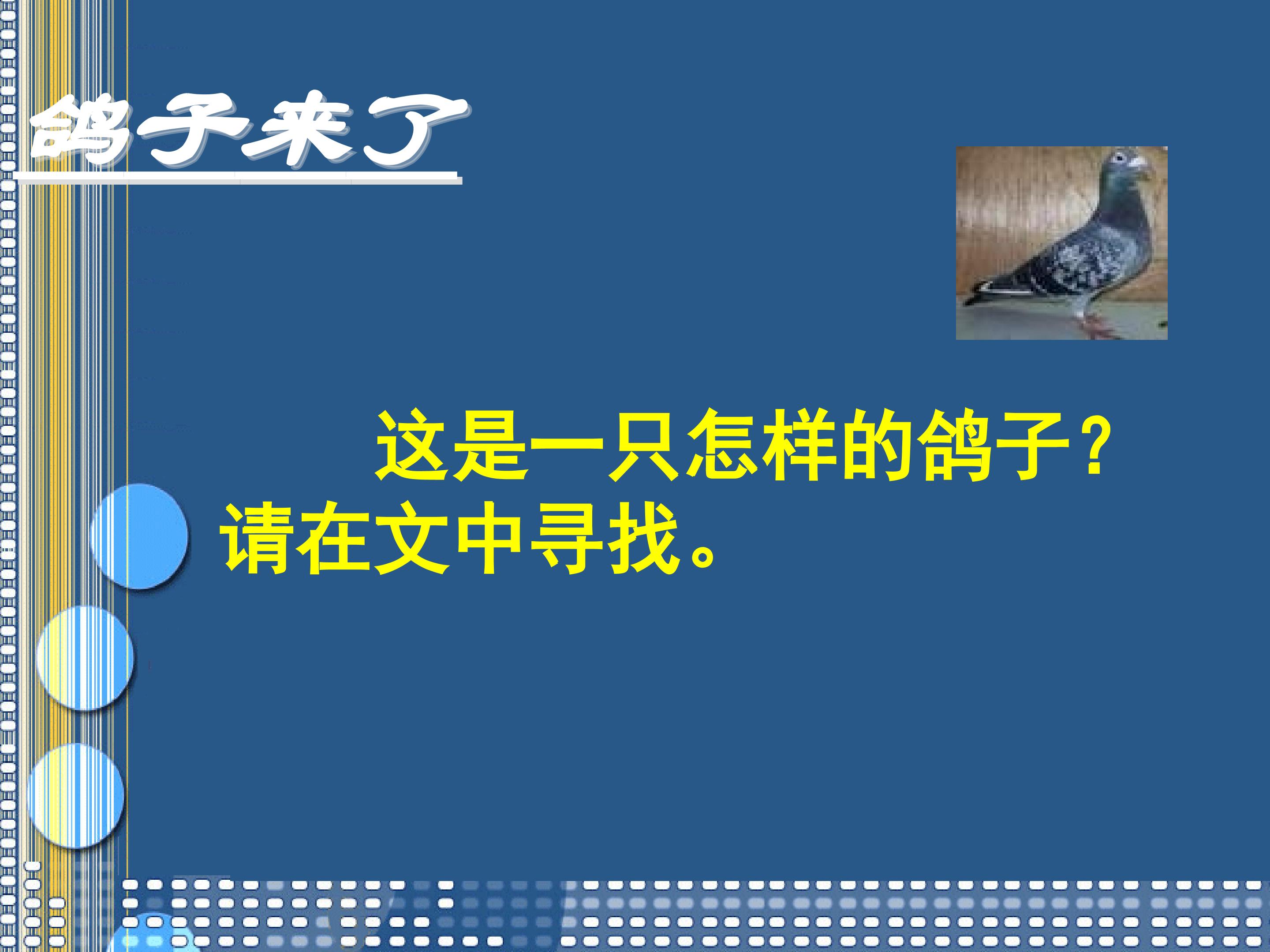 鸽子来了

这是一只怎样的鸽子？请在文中寻找。